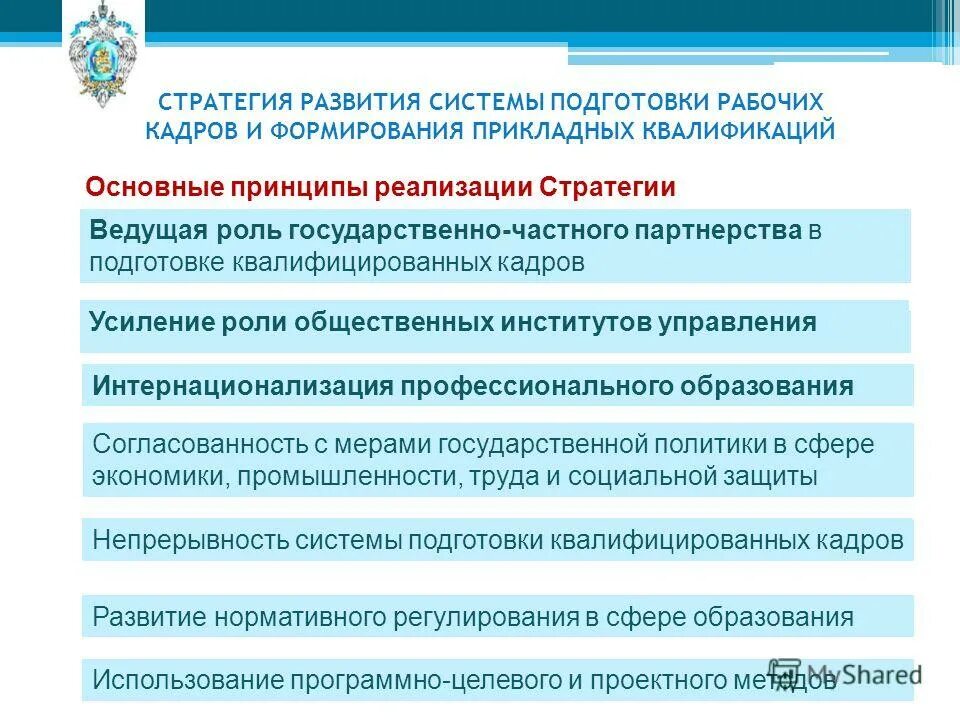 СТРАТЕГИЯ РАЗВИТИЯ СИСТЕМЫ ПОДГОТОВКИ РАБОЧИХ КАДРОВ И ФОРМИРОВАНИЯ ПРИКЛАДНЫХ КВАЛИФИКАЦИЙ

Основные принципы реализации Стратегии

Ведущая роль государственно-частного партнерства в подготовке квалифицированных кадров

Усиление роли общественных институтов управления

Интернационализация профессионального образования

Согласованность с мерами государственной политики в сфере экономики, промышленности, труда и социальной защиты

Непрерывность системы подготовки квалифицированных кадров

Развитие нормативного регулирования в сфере образования

Использование программно-целевого и проектного методов

MyShared